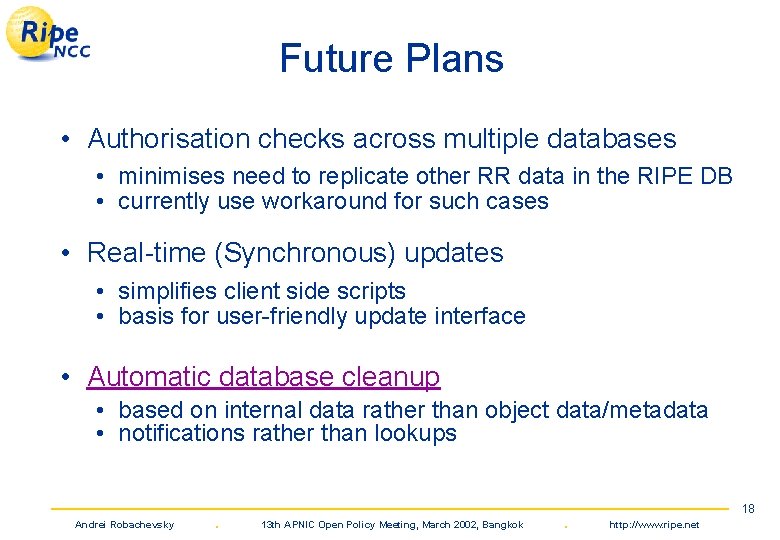 Ripe NCC

Future Plans

• Authorisation checks across multiple databases
  • minimises need to replicate other RR data in the RIPE DB
  • currently use workaround for such cases

• Real-time (Synchronous) updates
  • simplifies client side scripts
  • basis for user-friendly update interface

• Automatic database cleanup
  • based on internal data rather than object data/metadata
  • notifications rather than lookups

18

Andrei Robachevsky . 13th APNIC Open Policy Meeting, March 2002, Bangkok . http://www.ripe.net